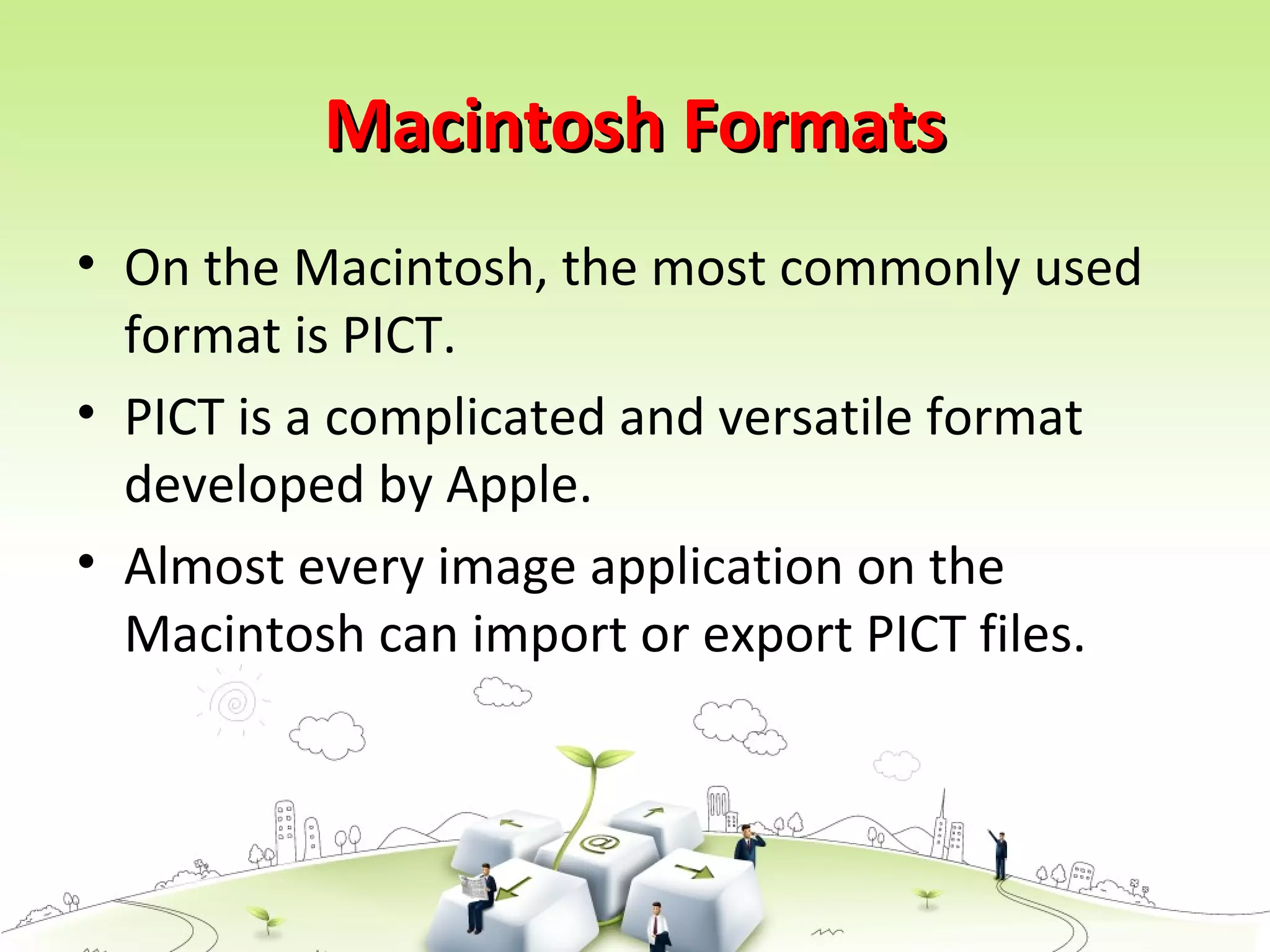 Macintosh Formats

• On the Macintosh, the most commonly used format is PICT.

• PICT is a complicated and versatile format developed by Apple.

• Almost every image application on the Macintosh can import or export PICT files.

@